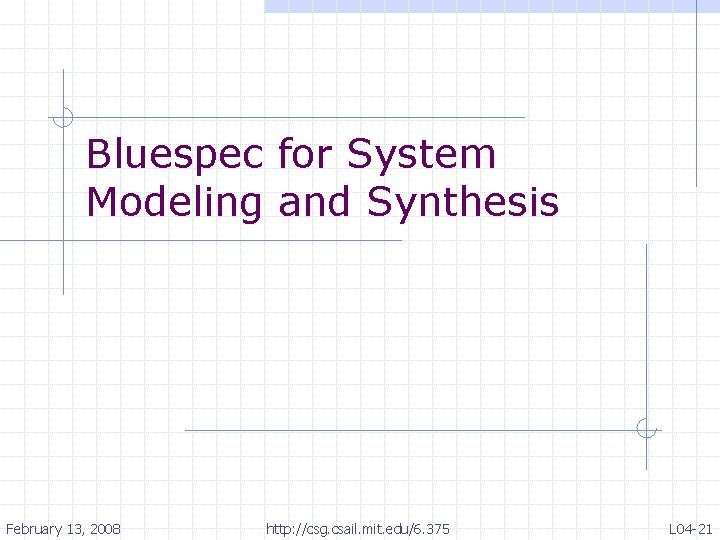 Bluespec for System Modeling and Synthesis

February 13, 2008

http://csg.csail.mit.edu/6.375

L04-21